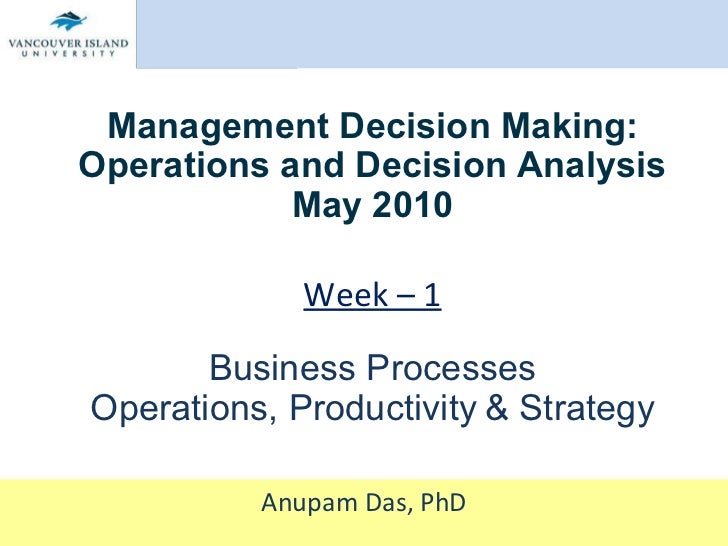 VANCOUVER ISLAND
UNIVERSITY

Management Decision Making:
Operations and Decision Analysis
May 2010

Week – 1

Business Processes
Operations, Productivity & Strategy

Anupam Das, PhD